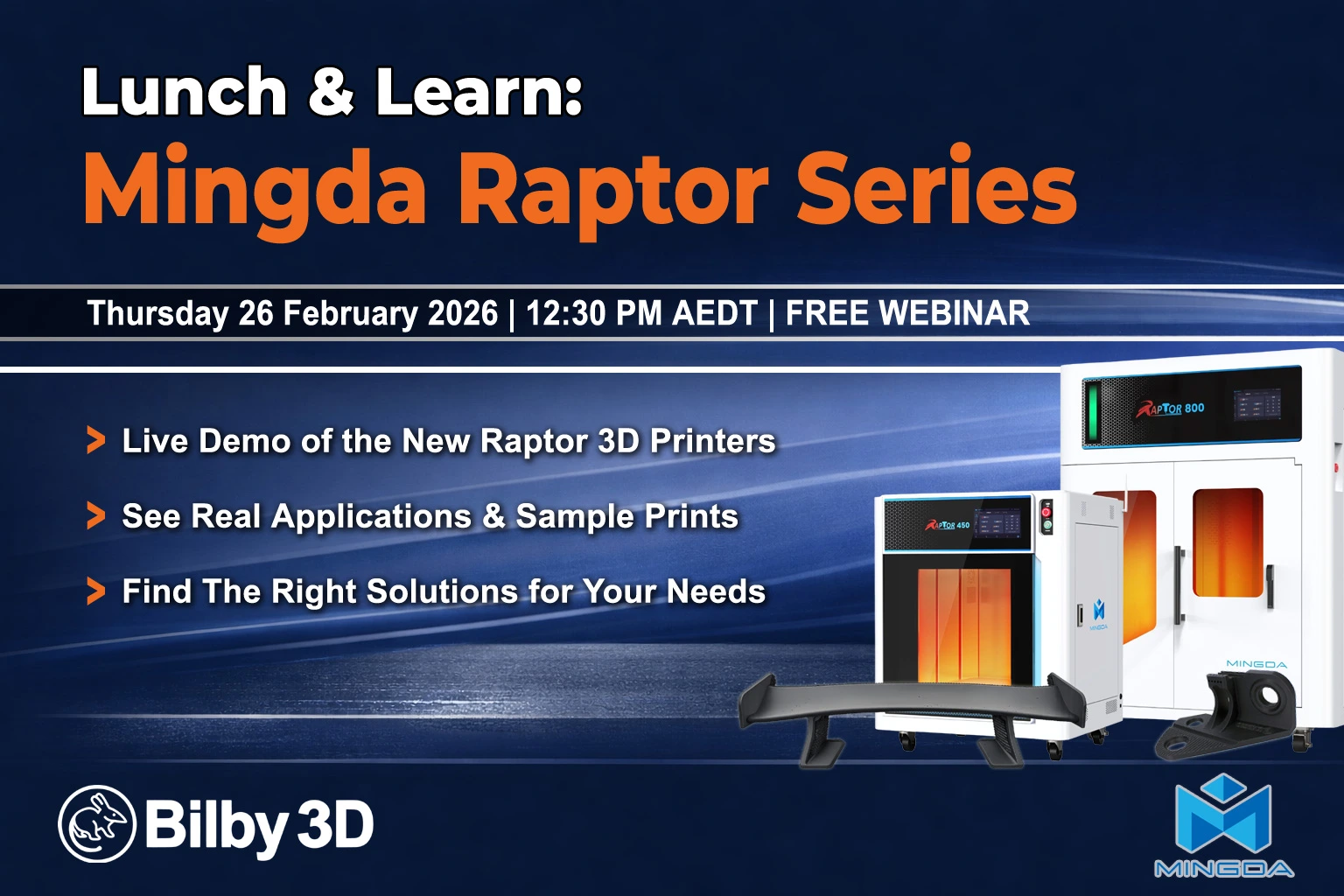 Lunch & Learn:
Mingda Raptor Series

Thursday 26 February 2026 | 12:30 PM AEDT | FREE WEBINAR

> Live Demo of the New Raptor 3D Printers

> See Real Applications & Sample Prints

> Find The Right Solutions for Your Needs

RAPTOR 800

RAPTOR 450

MINGDA

MINGDA

Bilby 3D

MINGDA